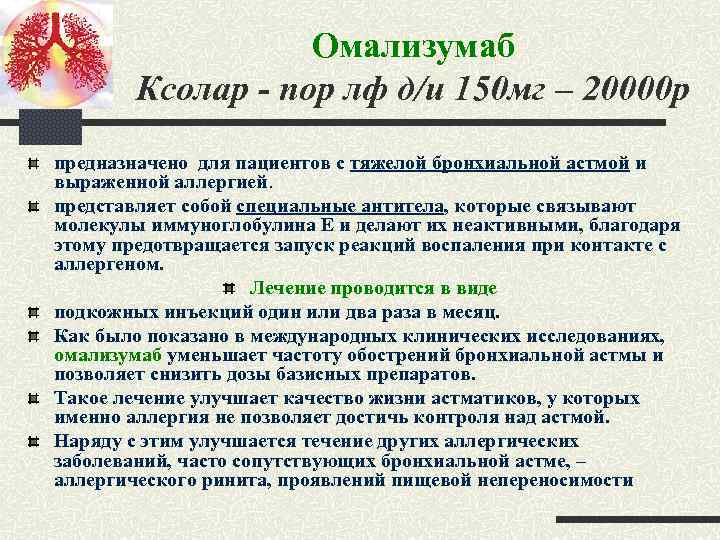 Омализумаб
Ксолар - пор лф д/и 150мг – 20000р

предназначено для пациентов с тяжелой бронхиальной астмой и выраженной аллергией.

представляет собой специальные антитела, которые связывают молекулы иммуноглобулина Е и делают их неактивными, благодаря этому предотвращается запуск реакций воспаления при контакте с аллергеном.

Лечение проводится в виде

подкожных инъекций один или два раза в месяц.

Как было показано в международных клинических исследованиях, омализумаб уменьшает частоту обострений бронхиальной астмы и позволяет снизить дозы базисных препаратов.

Такое лечение улучшает качество жизни астматиков, у которых именно аллергия не позволяет достичь контроля над астмой.

Наряду с этим улучшается течение других аллергических заболеваний, часто сопутствующих бронхиальной астме, – аллергического ринита, проявлений пищевой непереносимости